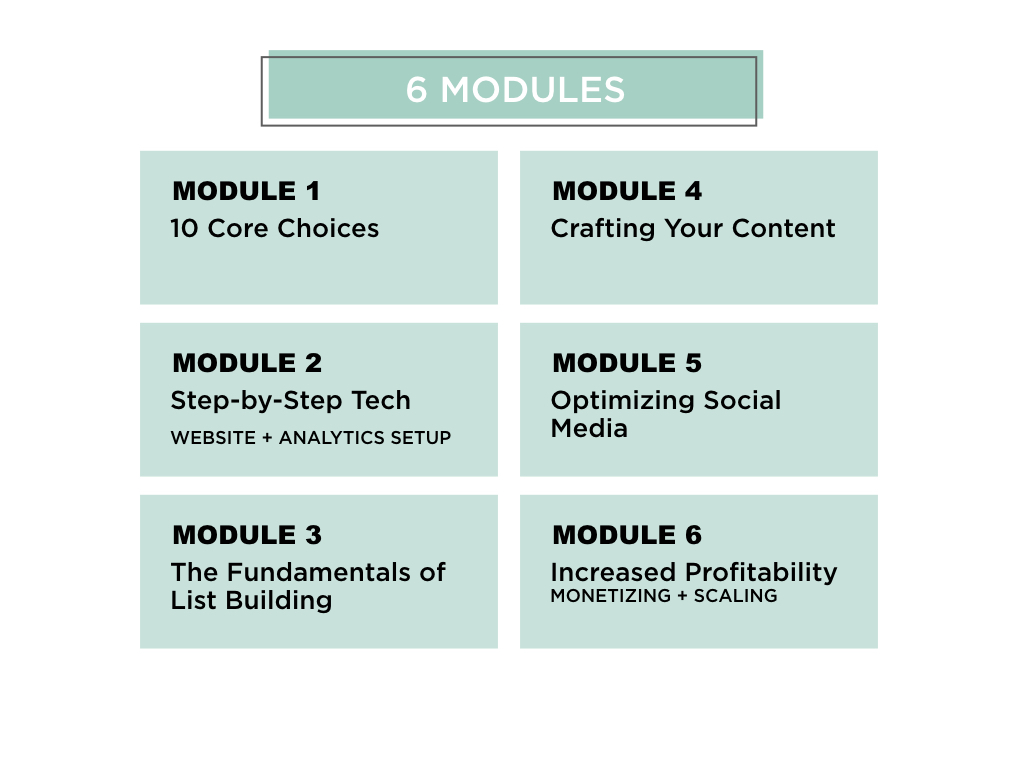 6 MODULES

MODULE 1
10 Core Choices

MODULE 2
Step-by-Step Tech
WEBSITE + ANALYTICS SETUP

MODULE 3
The Fundamentals of List Building

MODULE 4
Crafting Your Content

MODULE 5
Optimizing Social Media

MODULE 6
Increased Profitability
MONETIZING + SCALING